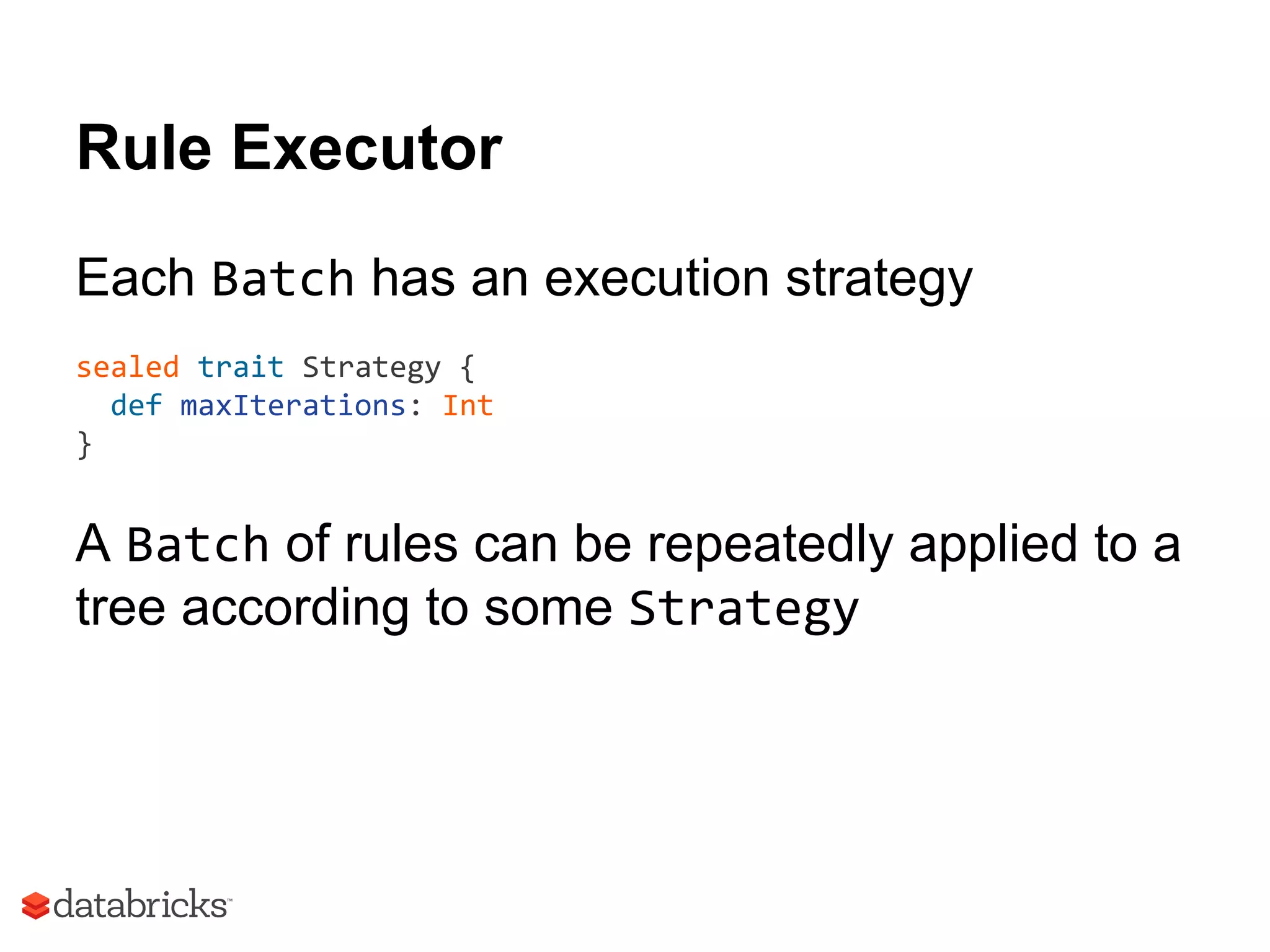 Rule Executor

Each Batch has an execution strategy

sealed trait Strategy {
  def maxIterations: Int
}

A Batch of rules can be repeatedly applied to a tree according to some Strategy

databricks™